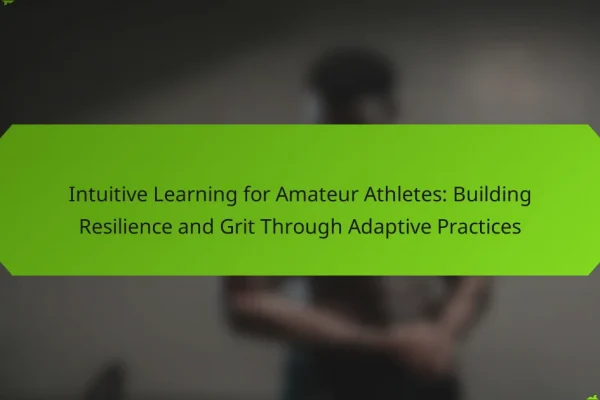 Intuitive Learning for Amateur Athletes: Building Resilience and Grit Through Adaptive Practices